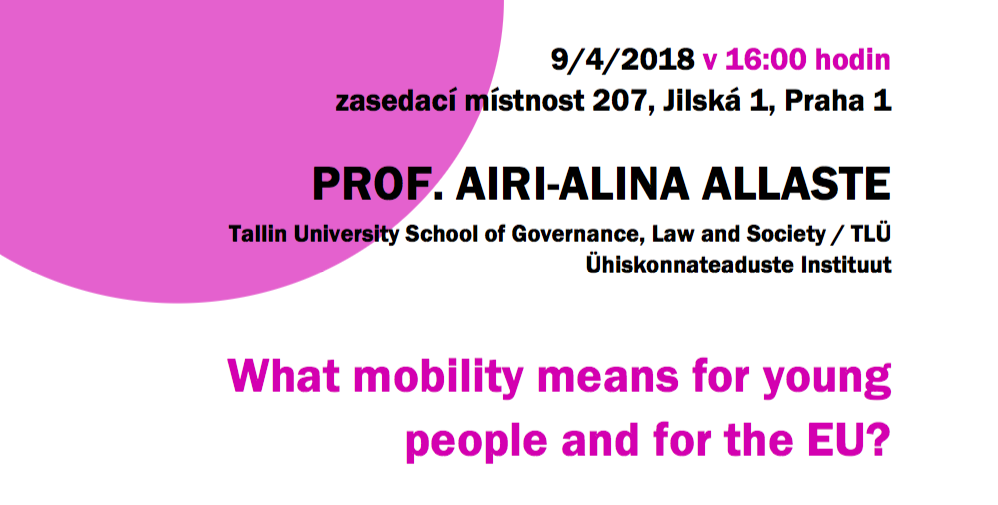 9/4/2018 v 16:00 hodin
zasedací místnost 207, Jilská 1, Praha 1

PROF. AIRI-ALINA ALLASTE
Tallin University School of Governance, Law and Society / TLÜ Ühiskonnateaduste Instituut

What mobility means for young people and for the EU?